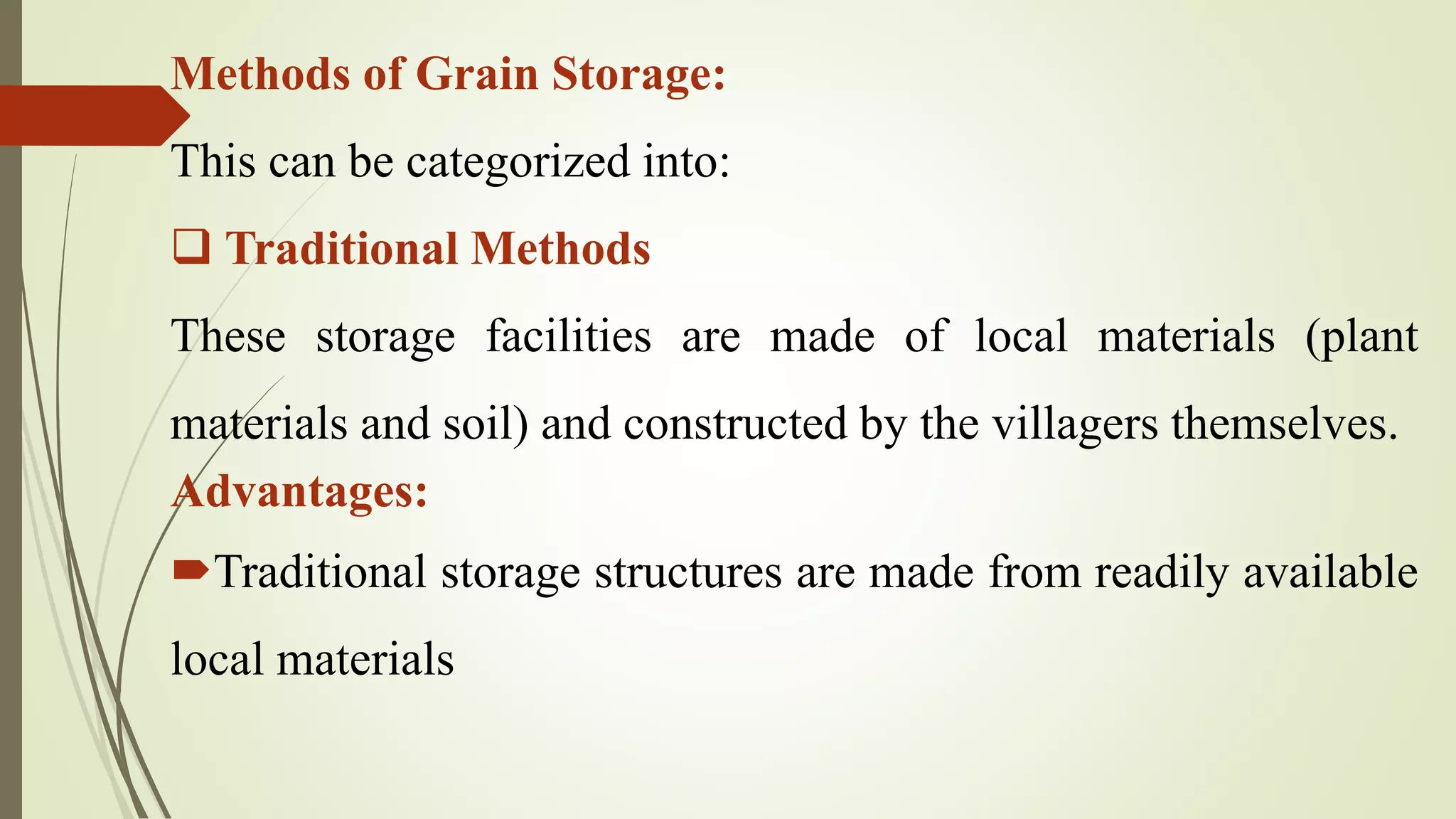 Methods of Grain Storage:

This can be categorized into:

❑ Traditional Methods

These storage facilities are made of local materials (plant materials and soil) and constructed by the villagers themselves.

Advantages:

➨Traditional storage structures are made from readily available local materials